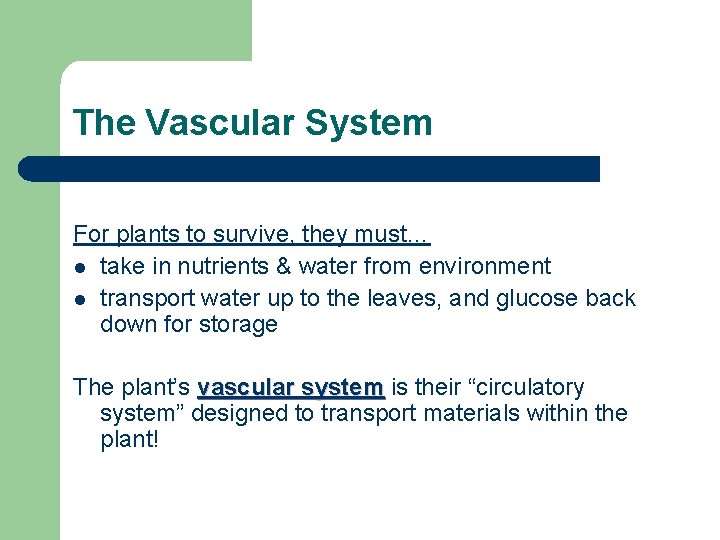 The Vascular System

For plants to survive, they must…

- take in nutrients & water from environment
- transport water up to the leaves, and glucose back down for storage

The plant's vascular system is their "circulatory system" designed to transport materials within the plant!